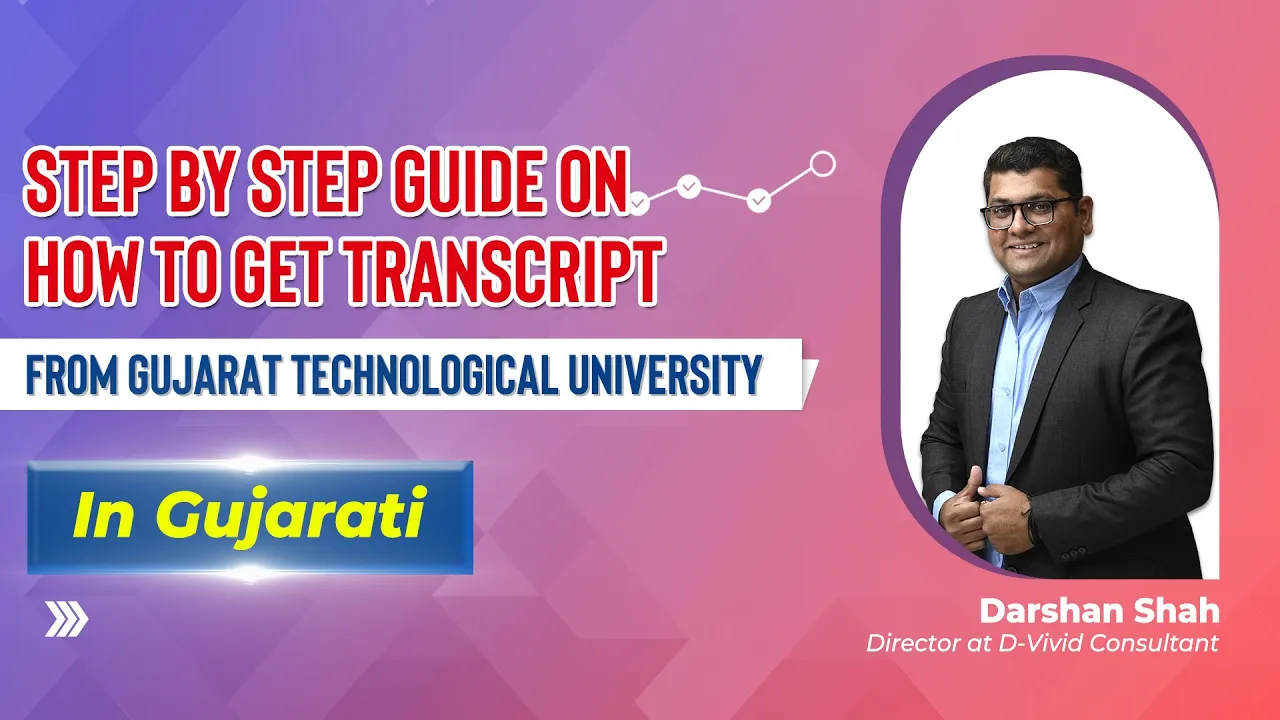 STEP BY STEP GUIDE ON HOW TO GET TRANSCRIPT

FROM GUJARAT TECHNOLOGICAL UNIVERSITY

In Gujarati

Darshan Shah
Director at D-Vivid Consultant